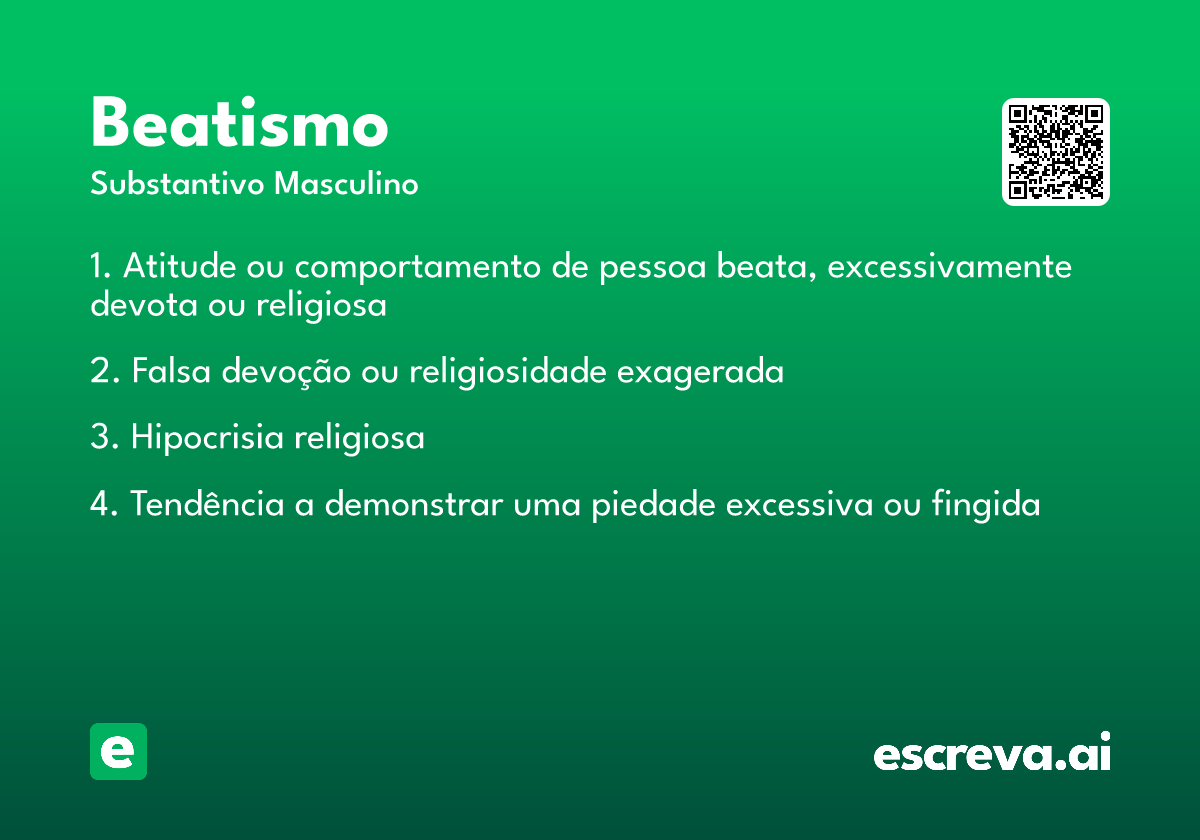 Beatismo
Substantivo Masculino

1. Atitude ou comportamento de pessoa beata, excessivamente devota ou religiosa

2. Falsa devoção ou religiosidade exagerada

3. Hipocrisia religiosa

4. Tendência a demonstrar uma piedade excessiva ou fingida

e

escreva.ai